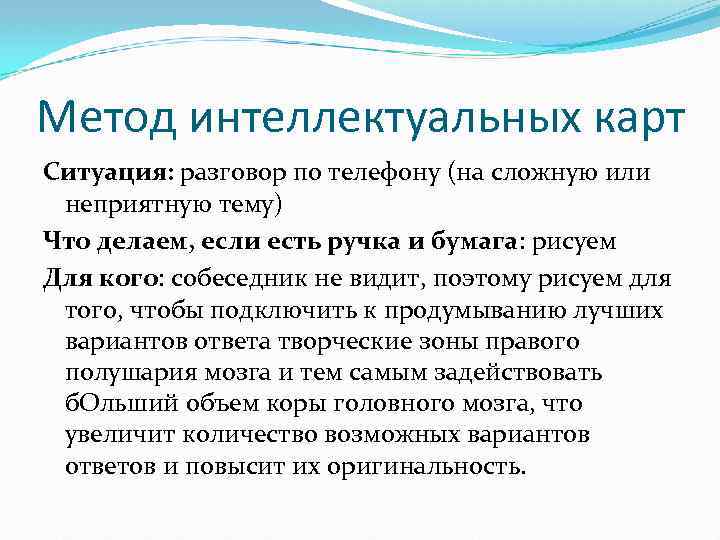 Метод интеллектуальных карт

Ситуация: разговор по телефону (на сложную или неприятную тему)

Что делаем, если есть ручка и бумага: рисуем

Для кого: собеседник не видит, поэтому рисуем для того, чтобы подключить к продумыванию лучших вариантов ответа творческие зоны правого полушария мозга и тем самым задействовать бОльший объем коры головного мозга, что увеличит количество возможных вариантов ответов и повысит их оригинальность.